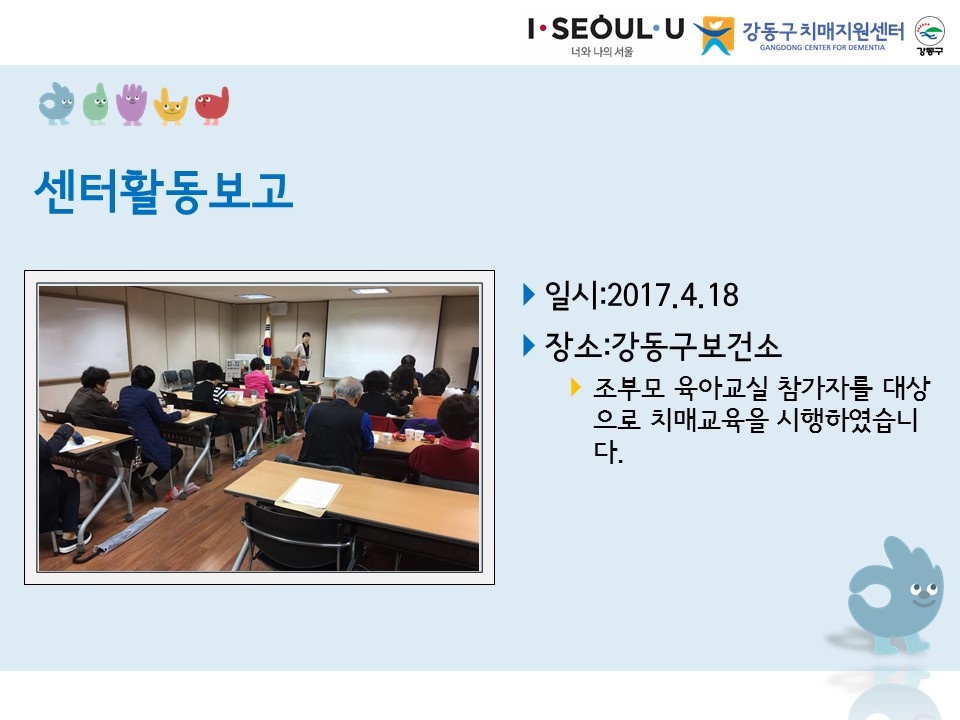 I·SEOUL·U
너와 나의 서울

강동구 치매지원센터
GANGDONG CENTER FOR DEMENTIA

강동구

센터활동보고

일시:2017.4.18

장소:강동구보건소

조부모 육아교실 참가자를 대상으로 치매교육을 시행하였습니다.